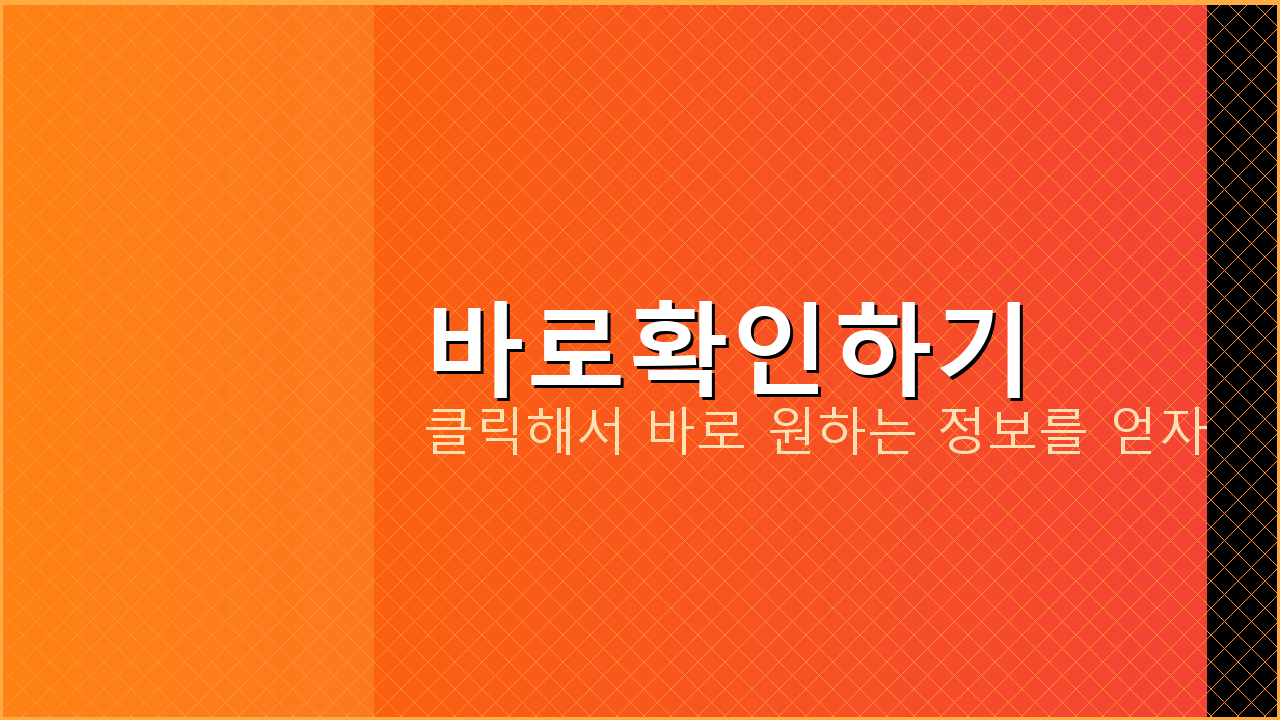 바로확인하기
클릭해서 바로 원하는 정보를 얻자